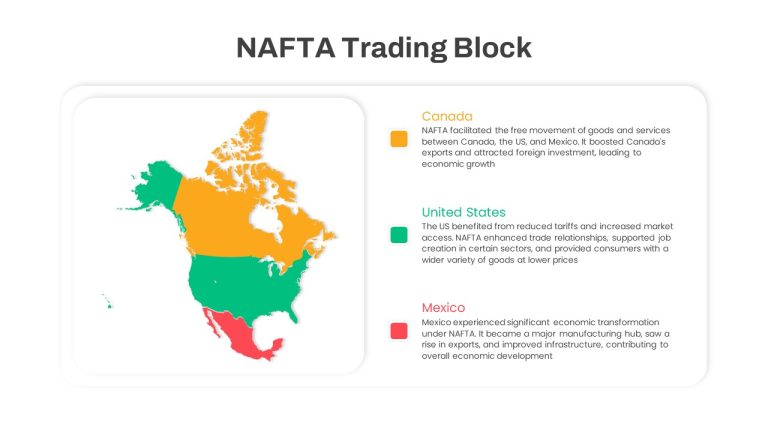 NAFTA Trading Block

Canada
NAFTA facilitated the free movement of goods and services between Canada, the US, and Mexico. It boosted Canada's exports and attracted foreign investment, leading to economic growth

United States
The US benefited from reduced tariffs and increased market access. NAFTA enhanced trade relationships, supported job creation in certain sectors, and provided consumers with a wider variety of goods at lower prices

Mexico
Mexico experienced significant economic transformation under NAFTA. It became a major manufacturing hub, saw a rise in exports, and improved infrastructure, contributing to overall economic development